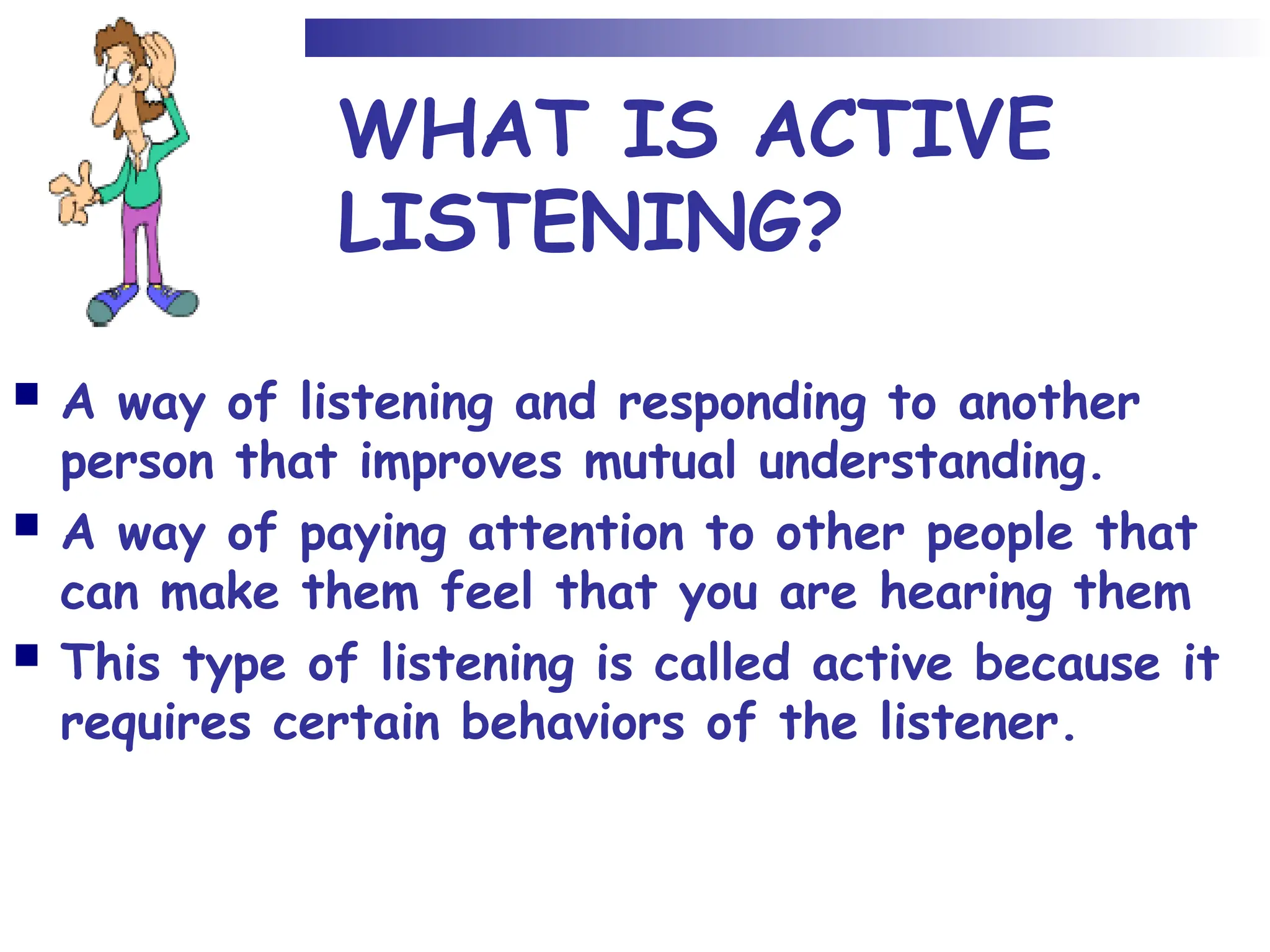 WHAT IS ACTIVE LISTENING?

▪ A way of listening and responding to another person that improves mutual understanding.

▪ A way of paying attention to other people that can make them feel that you are hearing them

▪ This type of listening is called active because it requires certain behaviors of the listener.